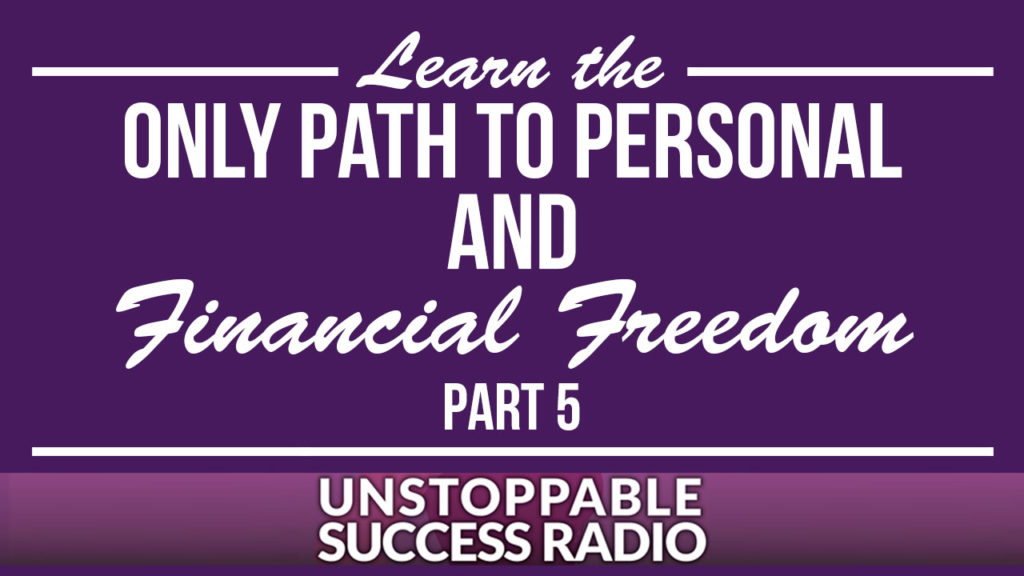 Learn the
ONLY PATH TO PERSONAL
AND
Financial Freedom
PART 5

UNSTOPPABLE
SUCCESS RADIO